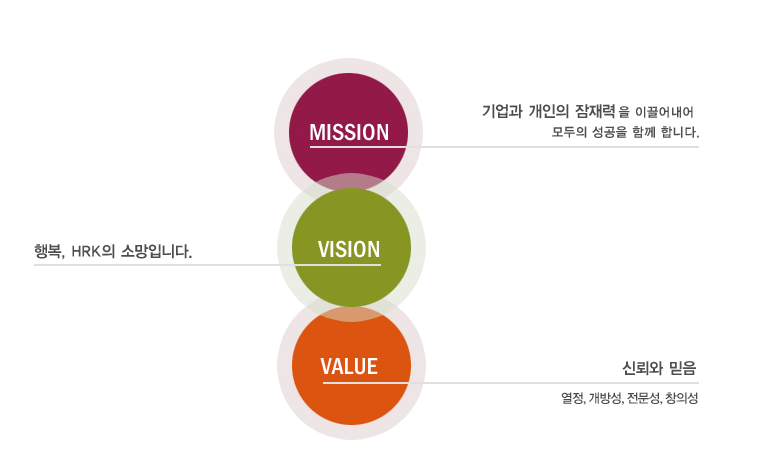 MISSION

기업과 개인의 잠재력을 이끌어내어 모두의 성공을 함께 합니다.

VISION

행복, HRK의 소망입니다.

VALUE

신뢰와 믿음

열정, 개방성, 전문성, 창의성